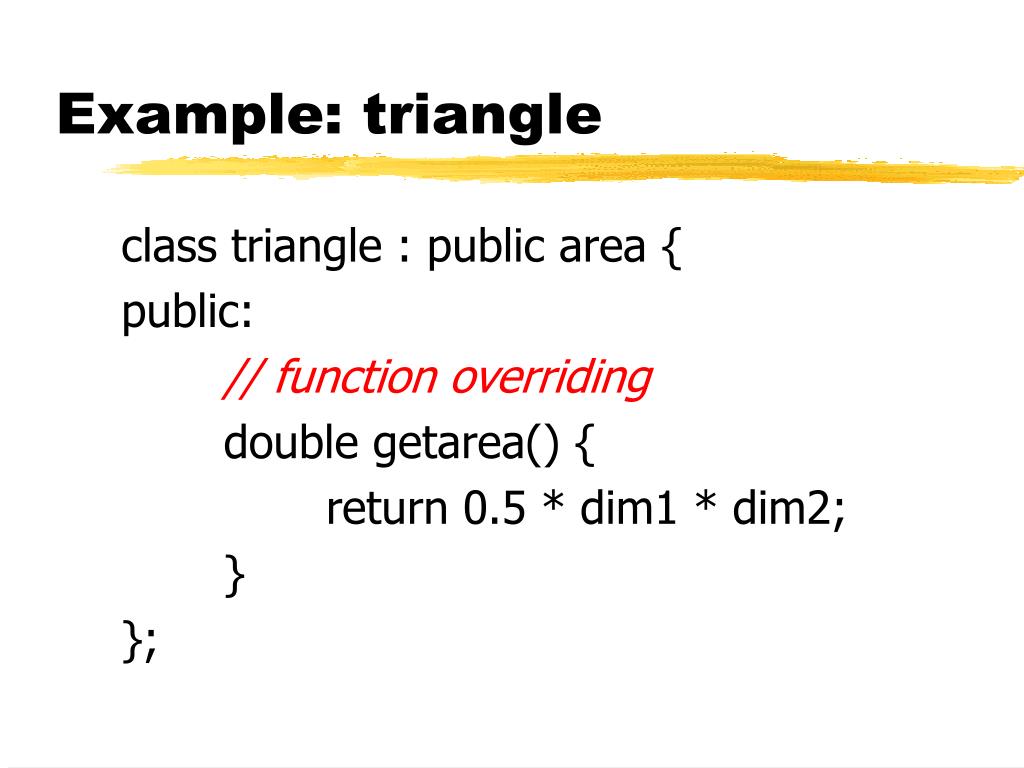 Example: triangle

class triangle : public area {
public:
	// function overriding
	double getarea() {
		return 0.5 * dim1 * dim2;
	}
};